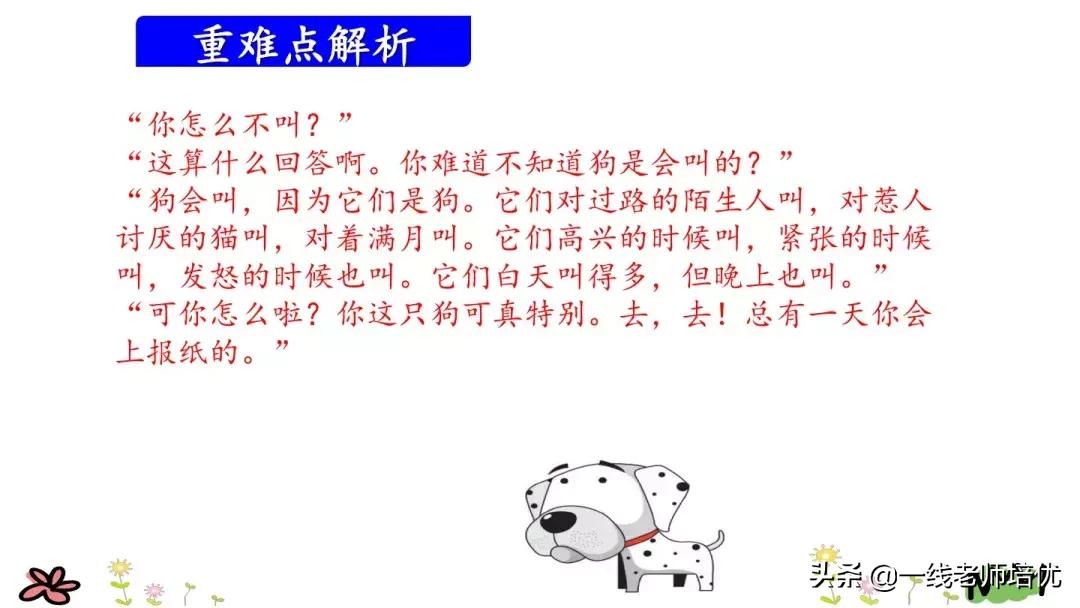 重难点解析

“你怎么不叫？”

“这算什么回答啊。你难道不知道狗是会叫的？”

“狗会叫，因为它们是狗。它们对过路的陌生人叫，对惹人讨厌的猫叫，对着满月叫。它们高兴的时候叫，紧张的时候叫，发怒的时候也叫。它们白天叫得多，但晚上也叫。”

“可你怎么啦？你这只狗可真特别。去，去！总有一天你会上报纸的。”

头条 @一线老师培优